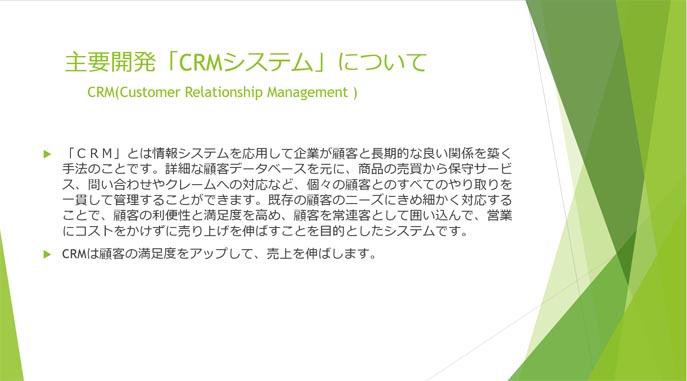 主要開発「CRMシステム」について

CRM(Customer Relationship Management )

「ＣＲＭ」とは情報システムを応用して企業が顧客と長期的な良い関係を築く手法のことです。詳細な顧客データベースを元に、商品の売買から保守サービス、問い合わせやクレームへの対応など、個々の顧客とのすべてのやり取りを一貫して管理することができます。既存の顧客のニーズにきめ細かく対応することで、顧客の利便性と満足度を高め、顧客を常連客として囲い込んで、営業にコストをかけずに売り上げを伸ばすことを目的としたシステムです。

CRMは顧客の満足度をアップして、売上を伸ばします。